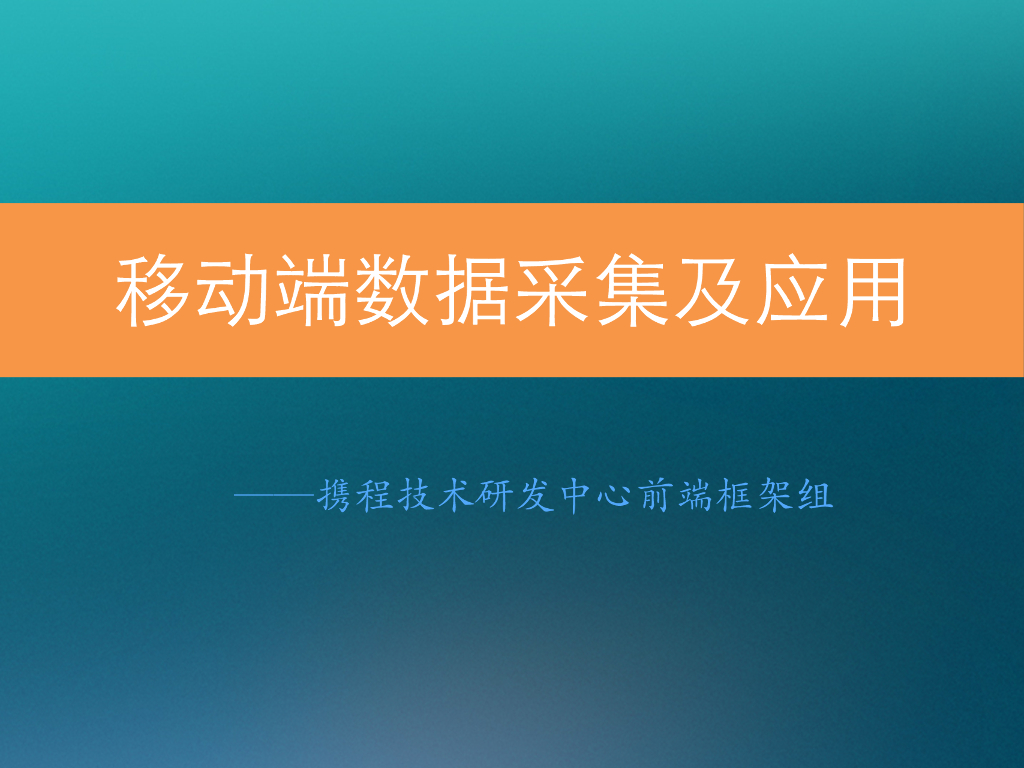 移动端数据采集及应用

——携程技术研发中心前端框架组